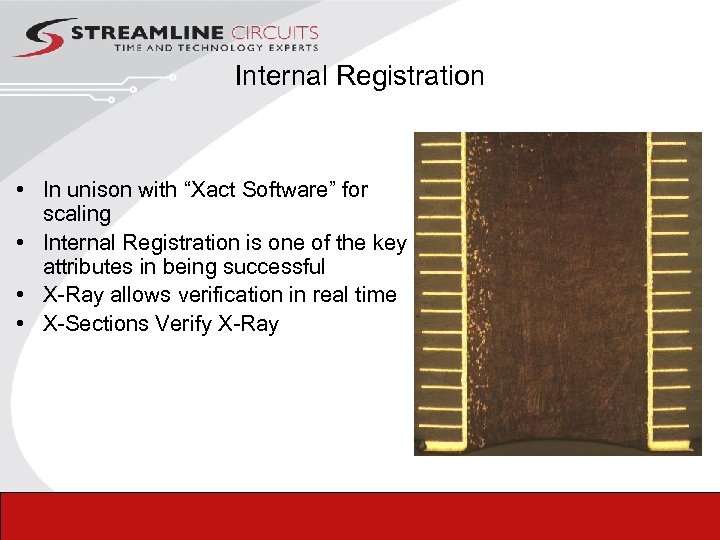 STREAMLINE CIRCUITS
TIME AND TECHNOLOGY EXPERTS

Internal Registration

• In unison with “Xact Software” for scaling
• Internal Registration is one of the key attributes in being successful
• X-Ray allows verification in real time
• X-Sections Verify X-Ray